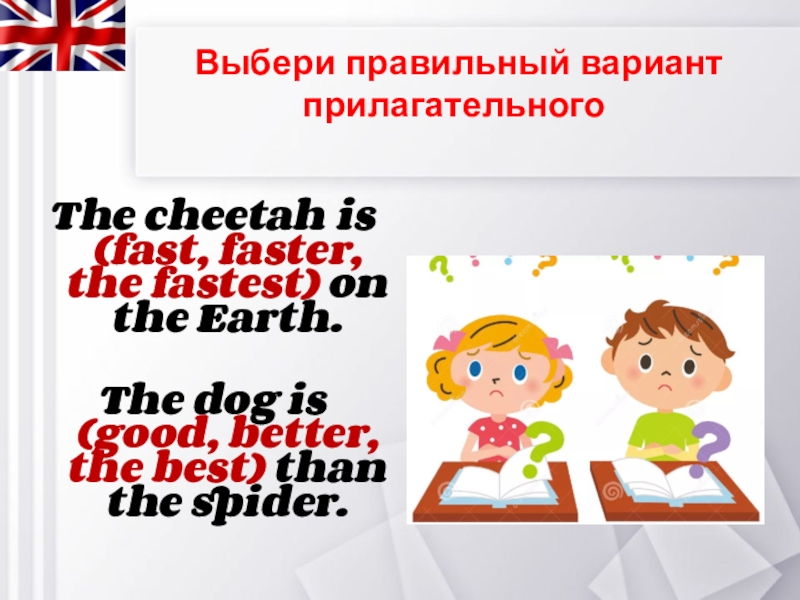 Выбери правильный вариант прилагательного

The cheetah is (fast, faster, the fastest) on the Earth.

The dog is (good, better, the best) than the spider.